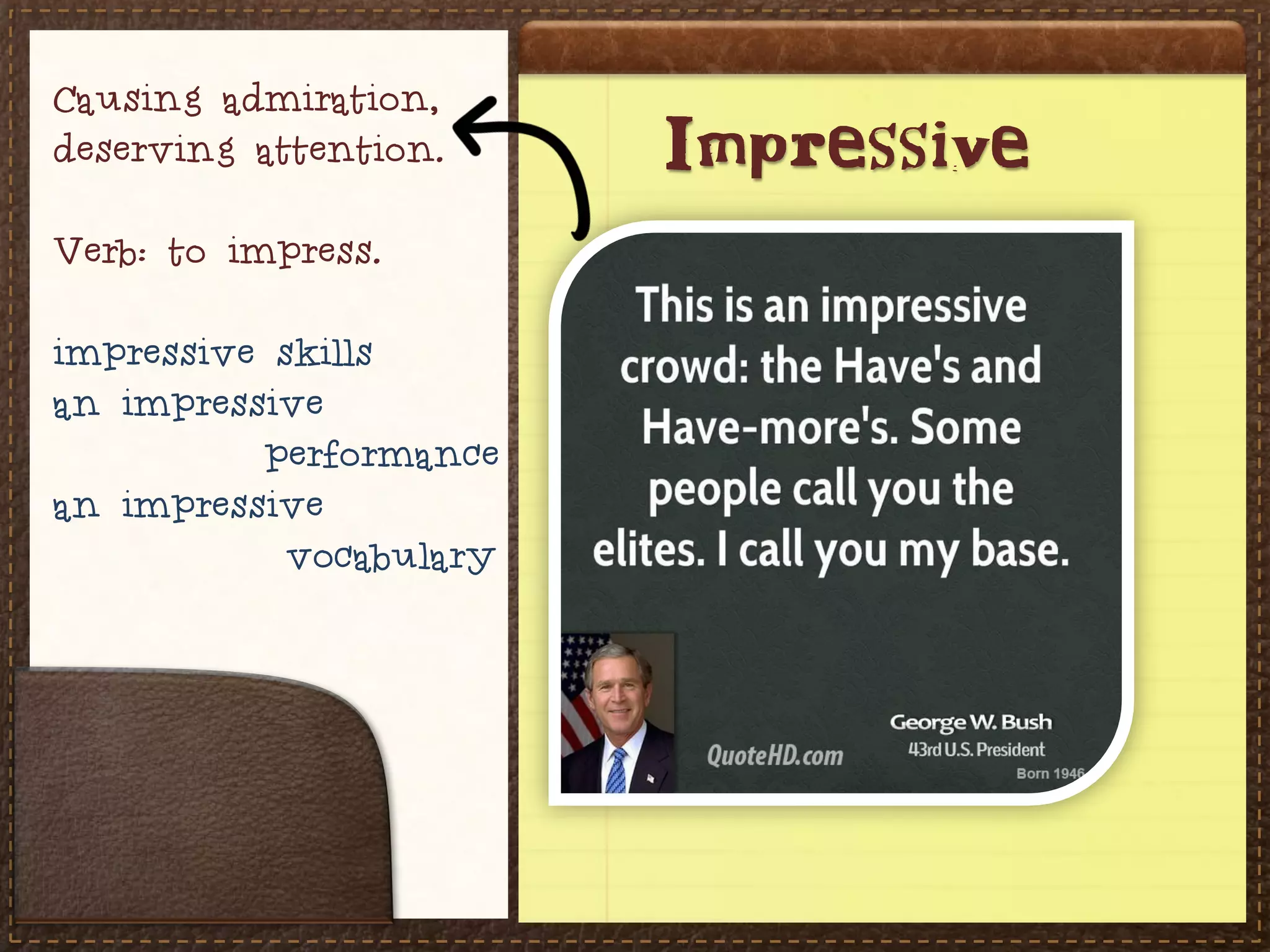 Causing admiration, deserving attention.

Verb: to impress.

impressive skills
an impressive performance
an impressive vocabulary

Impressive

This is an impressive crowd: the Have's and Have-more's. Some people call you the elites. I call you my base.

QuoteHD.com

George W. Bush
43rd U.S. President
Born 1946